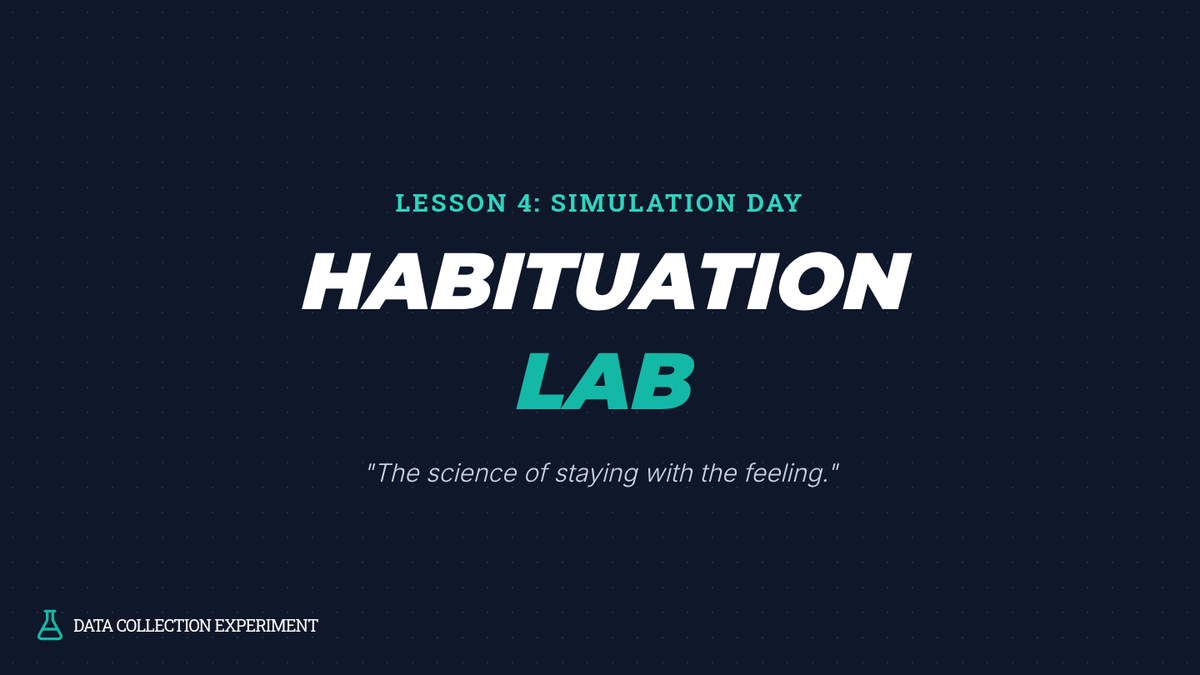 LESSON 4: SIMULATION DAY

HABITUATION
LAB

"The science of staying with the feeling."

DATA COLLECTION EXPERIMENT